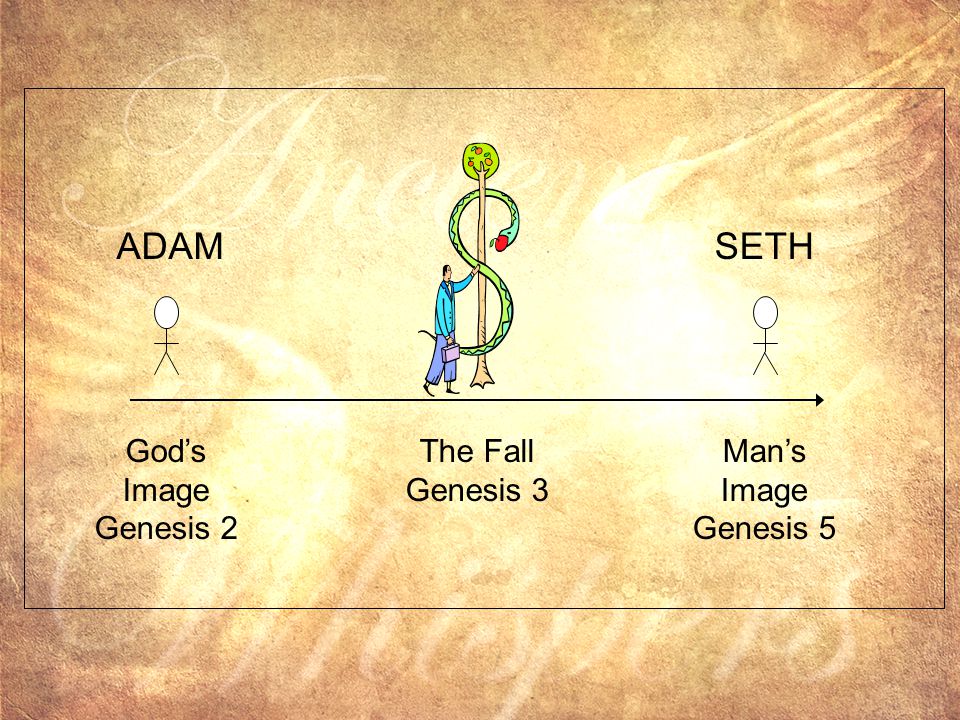 ADAM

SETH

God's Image Genesis 2

The Fall Genesis 3

Man's Image Genesis 5